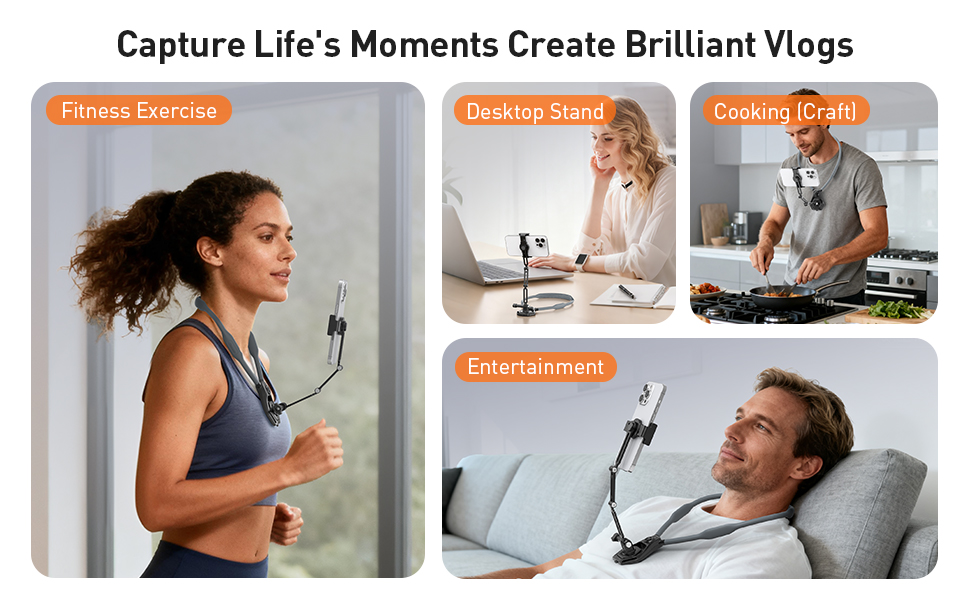 Capture Life's Moments Create Brilliant Vlogs

Fitness Exercise

Desktop Stand

Cooking (Craft)

Entertainment